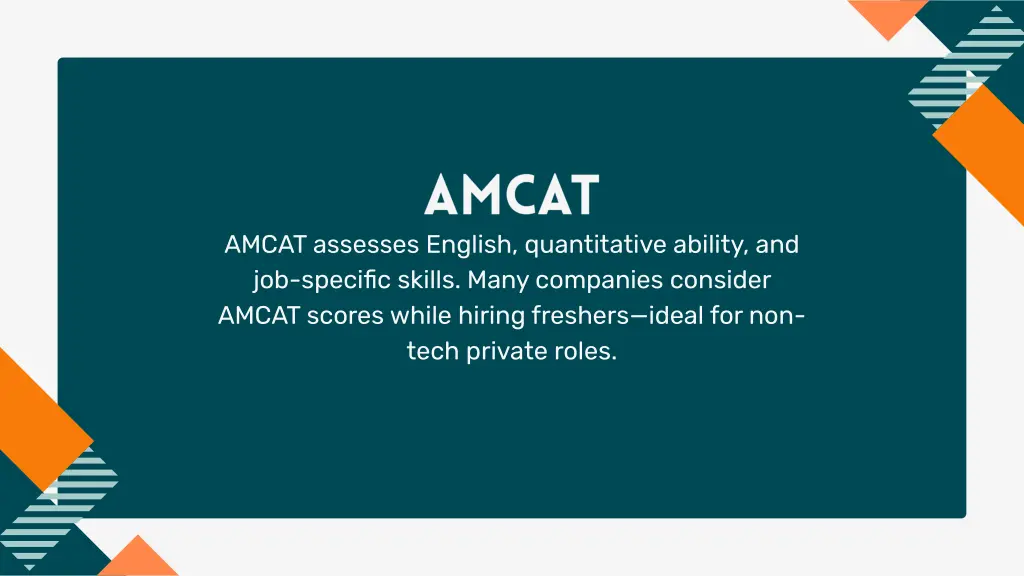 AMCAT

AMCAT assesses English, quantitative ability, and job-specific skills. Many companies consider AMCAT scores while hiring freshers—ideal for non-tech private roles.